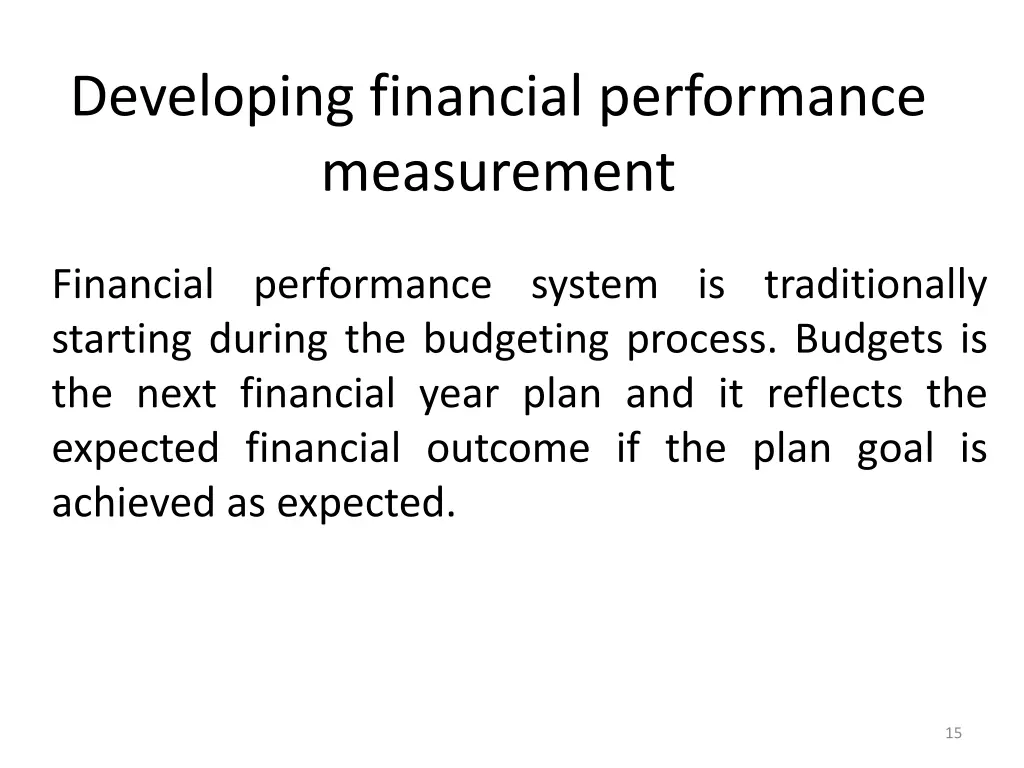 Developing financial performance measurement

Financial performance system is traditionally starting during the budgeting process. Budgets is the next financial year plan and it reflects the expected financial outcome if the plan goal is achieved as expected.

15